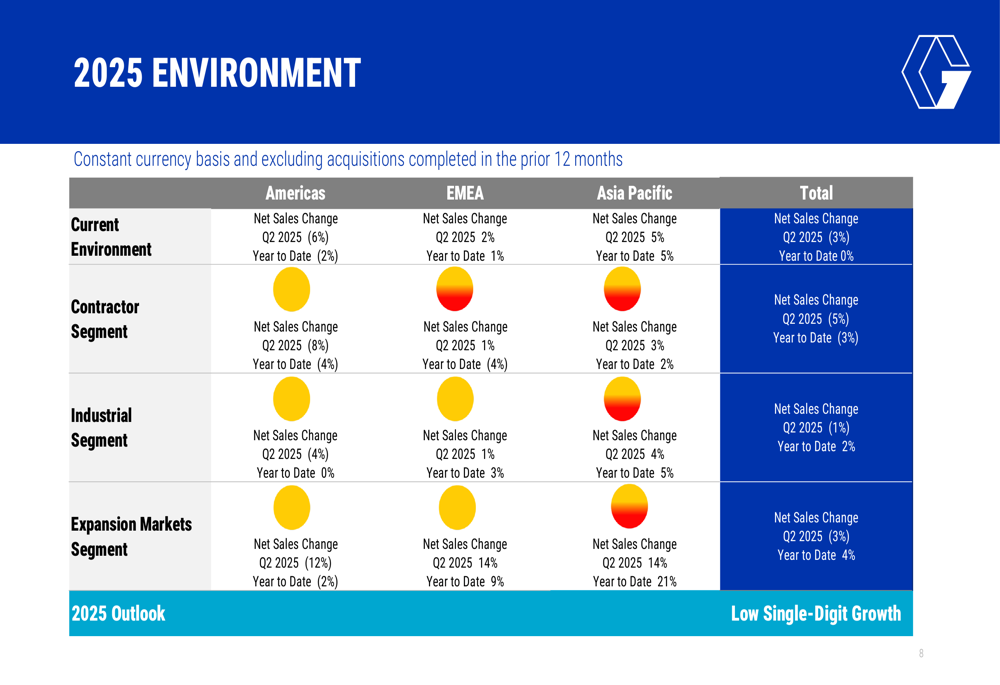 2025 ENVIRONMENT

Constant currency basis and excluding acquisitions completed in the prior 12 months

| | Americas | EMEA | Asia Pacific | Total |
|---|---|---|---|---|
| Current Environment | Net Sales Change Q2 2025 (6%) Year to Date (2%) | Net Sales Change Q2 2025 2% Year to Date 1% | Net Sales Change Q2 2025 5% Year to Date 5% | Net Sales Change Q2 2025 (3%) Year to Date 0% |
| Contractor Segment | Net Sales Change Q2 2025 (8%) Year to Date (4%) | Net Sales Change Q2 2025 1% Year to Date (4%) | Net Sales Change Q2 2025 3% Year to Date 2% | Net Sales Change Q2 2025 (5%) Year to Date (3%) |
| Industrial Segment | Net Sales Change Q2 2025 (4%) Year to Date 0% | Net Sales Change Q2 2025 1% Year to Date 3% | Net Sales Change Q2 2025 4% Year to Date 5% | Net Sales Change Q2 2025 (1%) Year to Date 2% |
| Expansion Markets Segment | Net Sales Change Q2 2025 (12%) Year to Date (2%) | Net Sales Change Q2 2025 14% Year to Date 9% | Net Sales Change Q2 2025 14% Year to Date 21% | Net Sales Change Q2 2025 (3%) Year to Date 4% |
| 2025 Outlook | | | | Low Single-Digit Growth |

8